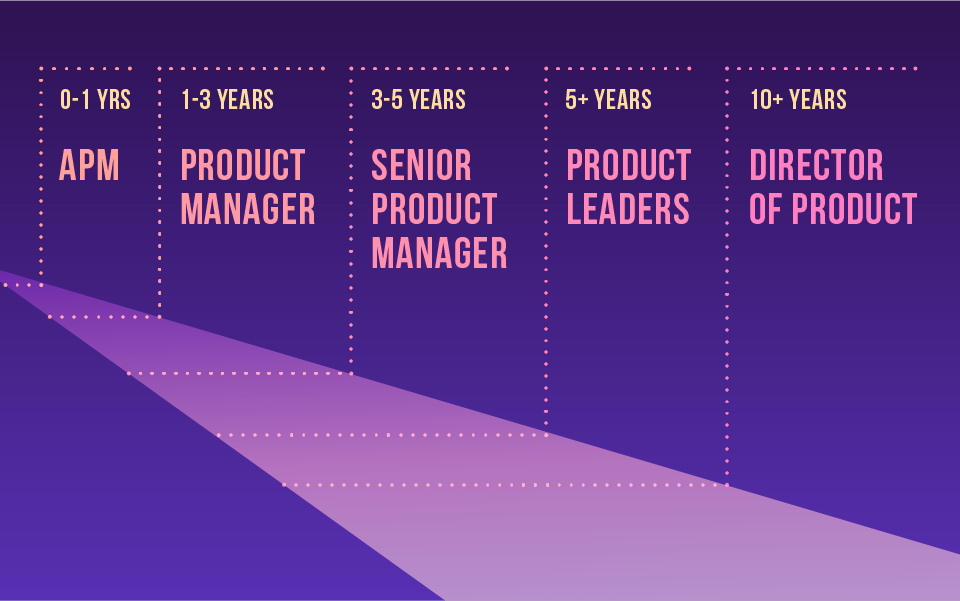 0-1 YRS
APM

1-3 YEARS
PRODUCT MANAGER

3-5 YEARS
SENIOR PRODUCT MANAGER

5+ YEARS
PRODUCT LEADERS

10+ YEARS
DIRECTOR OF PRODUCT